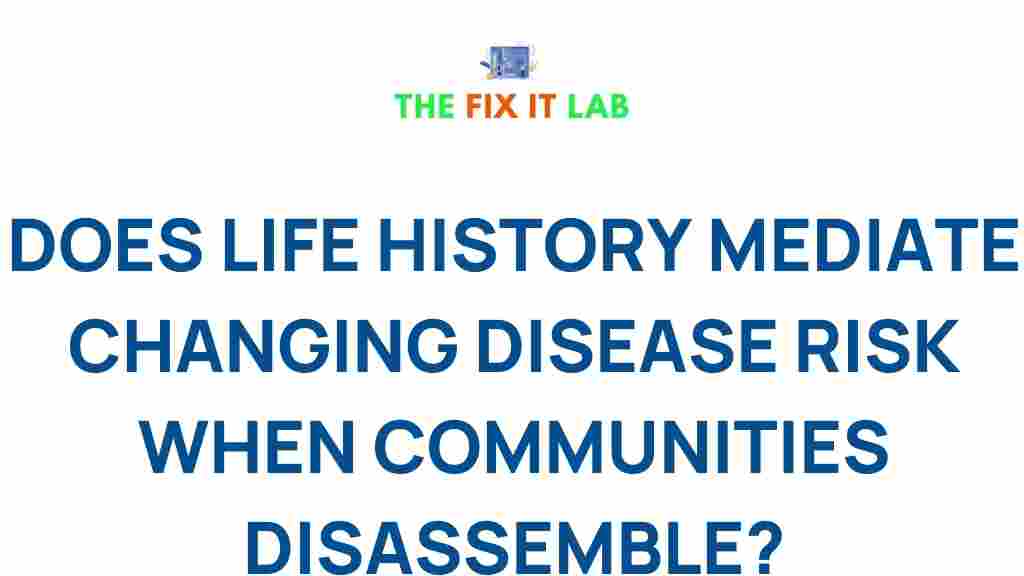 THE FIX IT LAB

DOES LIFE HISTORY MEDIATE CHANGING DISEASE RISK WHEN COMMUNITIES DISASSEMBLE?